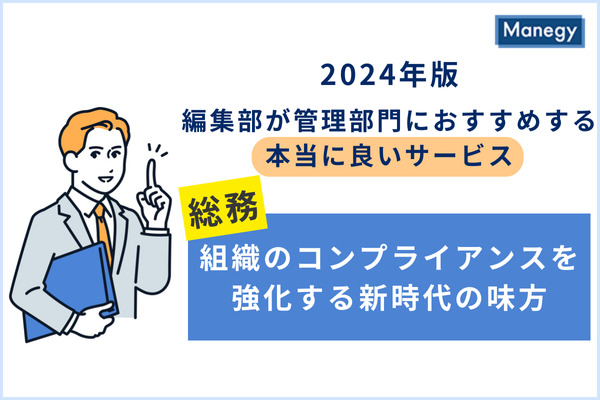 Manegy

2024年版

編集部が管理部門におすすめする

本当に良いサービス

総務

組織のコンプライアンスを強化する新時代の味方